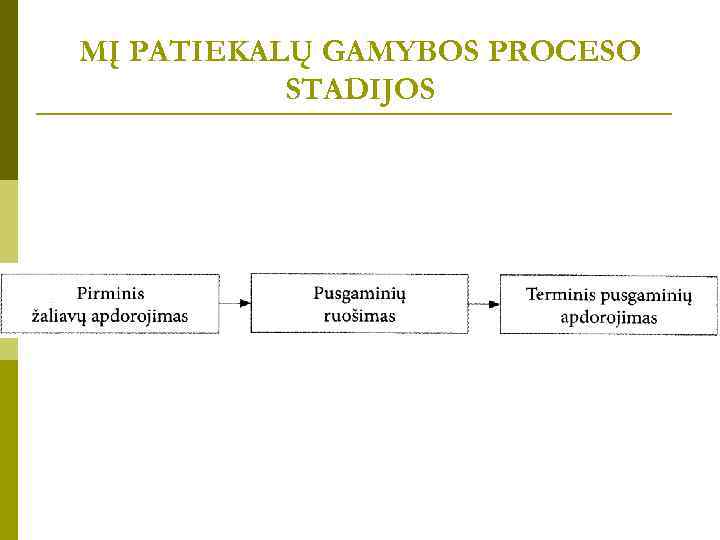 MĮ PATIEKALŲ GAMYBOS PROCESO STADIJOS

Pirminis žaliavų apdorojimas

Pusgaminių ruošimas

Terminis pusgaminių apdorojimas